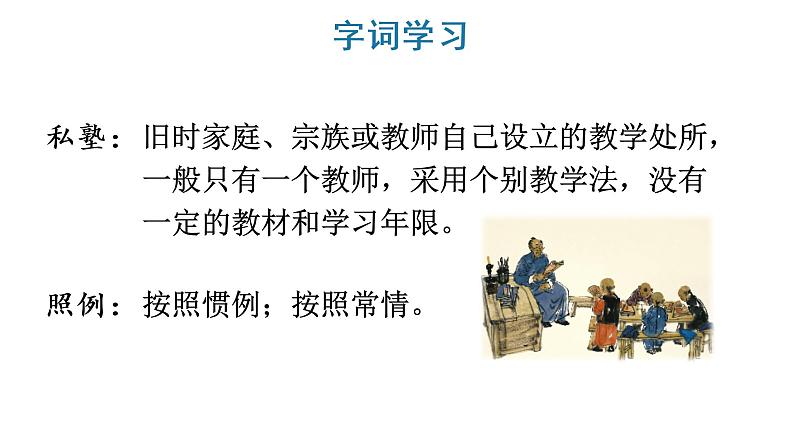 字词学习

私塾：旧时家庭、宗族或教师自己设立的教学处所，一般只有一个教师，采用个别教学法，没有一定的教材和学习年限。

照例：按照惯例；按照常情。